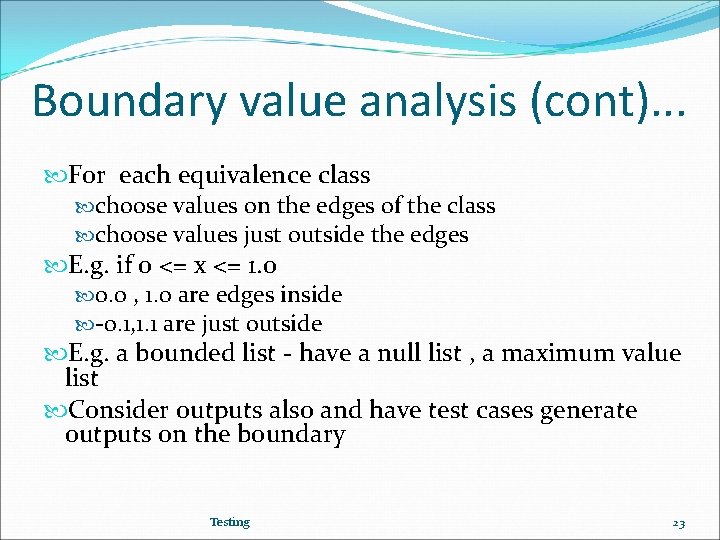 Boundary value analysis (cont)...

For each equivalence class

choose values on the edges of the class

choose values just outside the edges

E.g. if 0 <= x <= 1.0

0.0 , 1.0 are edges inside

-0.1,1.1 are just outside

E.g. a bounded list - have a null list , a maximum value list

Consider outputs also and have test cases generate outputs on the boundary

Testing

23